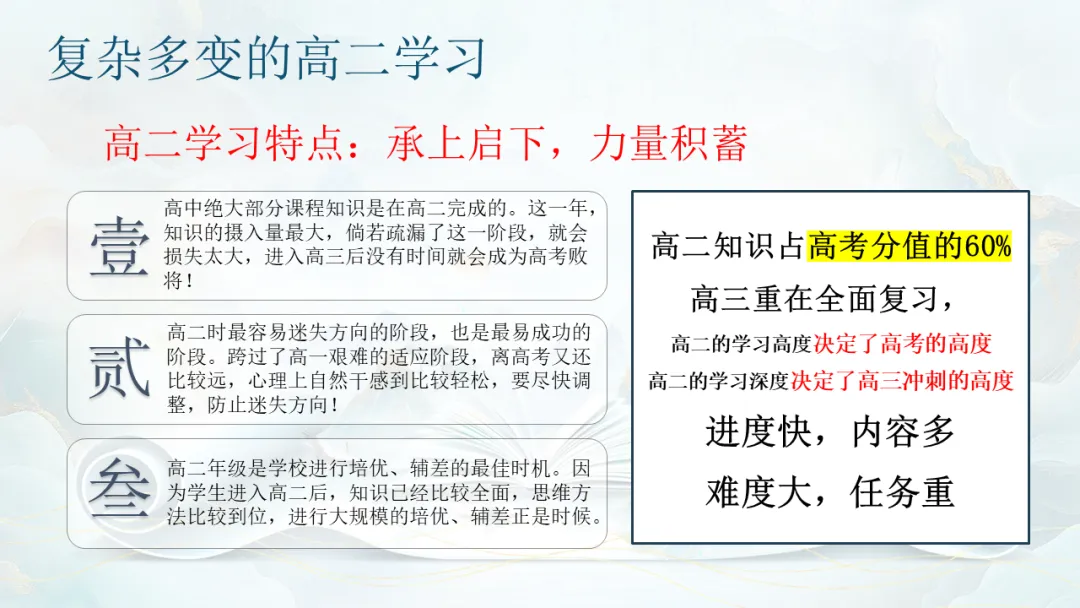 复杂多变的高二学习

高二学习特点：承上启下，力量积蓄

壹 高中绝大部分课程知识是在高二完成的。这一年，知识的摄入量最大，倘若疏漏了这一阶段，就会损失太大，进入高三后没有时间就会成为高考败将！

贰 高二时最容易迷失方向的阶段，也是最易成功的阶段。跨过了高一艰难的适应阶段，离高考又还比较远，心理上自然干感到比较轻松，要尽快调整，防止迷失方向！

叁 高二年级是学校进行培优、辅差的最佳时机。因为学生进入高二后，知识已经比较全面，思维方法比较到位，进行大规模的培优、辅差正是时候。

高二知识占高考分值的60%

高三重在全面复习，

高二的学习高度决定了高考的高度

高二的学习深度决定了高三冲刺的高度

进度快，内容多

难度大，任务重